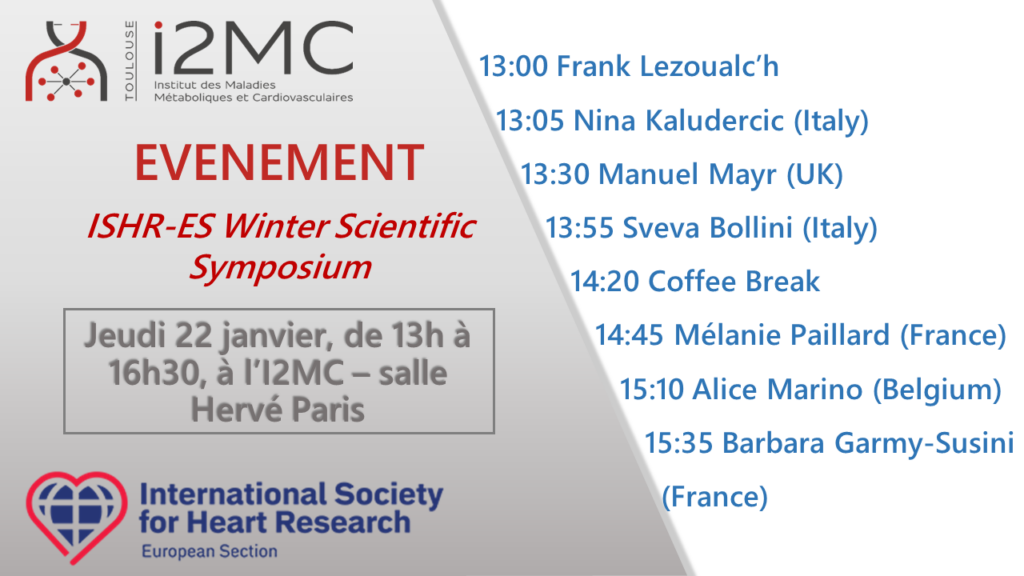 TOULOUSE i2MC
Institut des Maladies Métaboliques et Cardiovasculaires

EVENEMENT

ISHR-ES Winter Scientific Symposium

Jeudi 22 janvier, de 13h à 16h30, à l'I2MC – salle Hervé Paris

International Society for Heart Research
European Section

13:00 Frank Lezoualc'h
13:05 Nina Kaludercic (Italy)
13:30 Manuel Mayr (UK)
13:55 Sveva Bollini (Italy)
14:20 Coffee Break
14:45 Mélanie Paillard (France)
15:10 Alice Marino (Belgium)
15:35 Barbara Garmy-Susini (France)